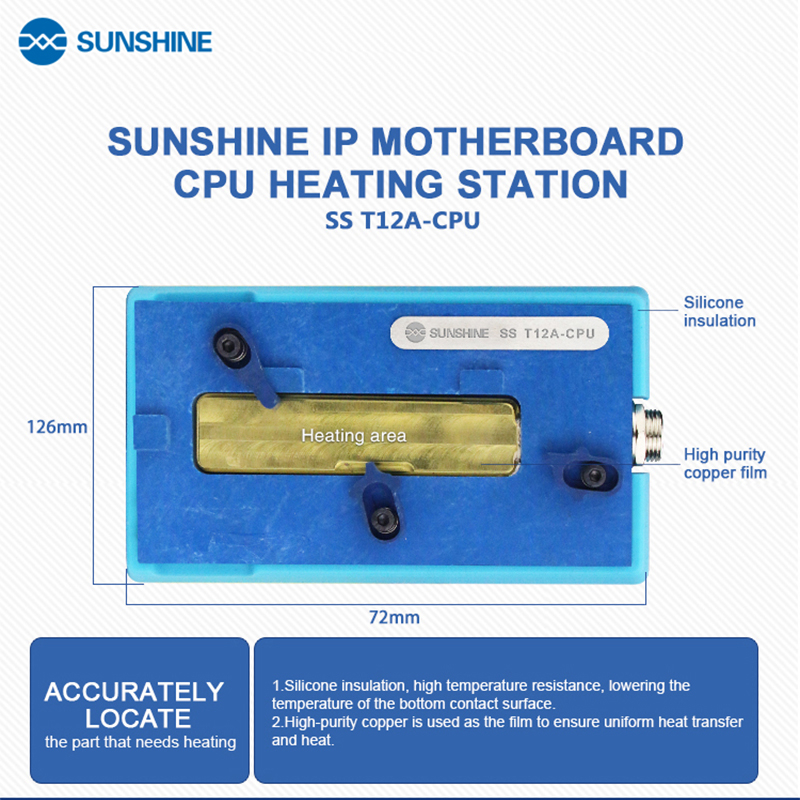 SUNSHINE

SUNSHINE IP MOTHERBOARD CPU HEATING STATION
SS T12A-CPU

SUNSHINE SS T12A-CPU

Silicone insulation

126mm

Heating area

High purity copper film

72mm

ACCURATELY LOCATE
the part that needs heating

1.Silicone insulation, high temperature resistance, lowering the temperature of the bottom contact surface.
2.High-purity copper is used as the film to ensure uniform heat transfer and heat.